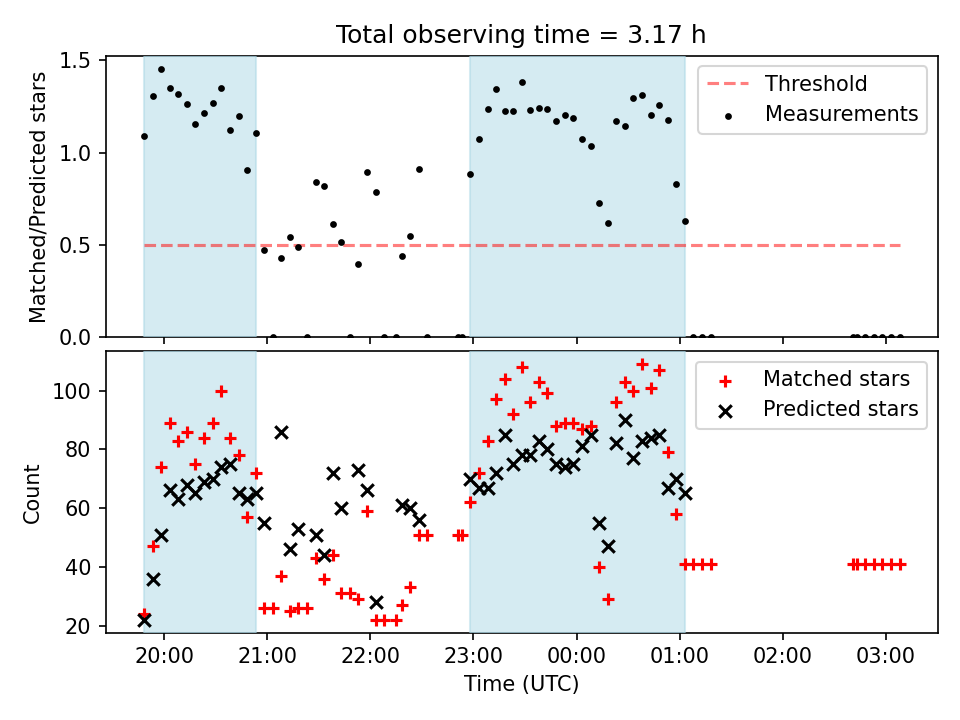 Total observing time = 3.17 h

Matched/Predicted stars

1.5
1.0
0.5
0.0

Threshold
Measurements

Count

100
80
60
40
20

Matched stars
Predicted stars

20:00 21:00 22:00 23:00 00:00 01:00 02:00 03:00

Time (UTC)